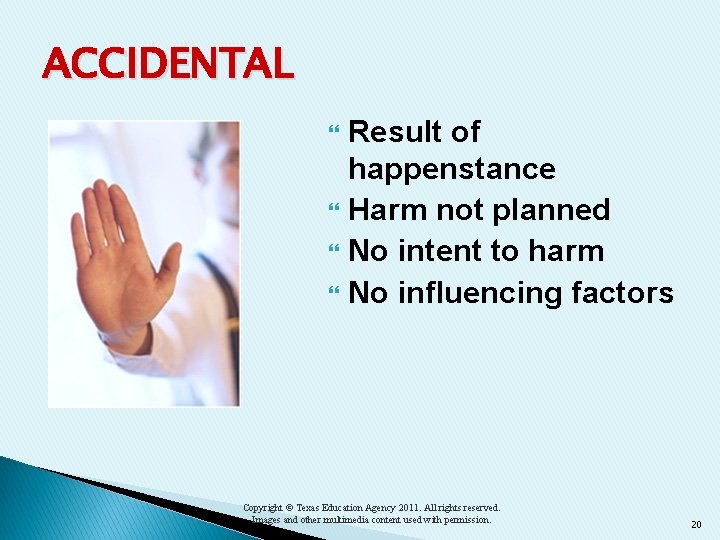 ACCIDENTAL

Result of happenstance
Harm not planned
No intent to harm
No influencing factors

Copyright © Texas Education Agency 2011. All rights reserved.
Images and other multimedia content used with permission.

20